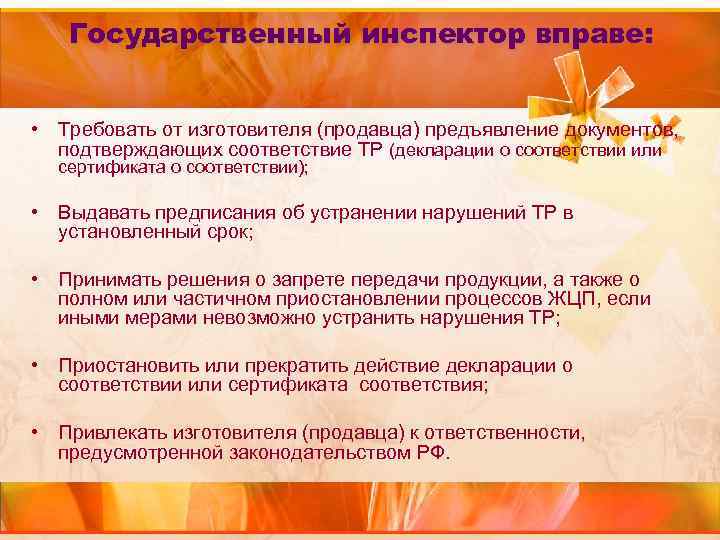 Государственный инспектор вправе:

• Требовать от изготовителя (продавца) предъявление документов, подтверждающих соответствие ТР (декларации о соответствии или сертификата о соответствии);

• Выдавать предписания об устранении нарушений ТР в установленный срок;

• Принимать решения о запрете передачи продукции, а также о полном или частичном приостановлении процессов ЖЦП, если иными мерами невозможно устранить нарушения ТР;

• Приостановить или прекратить действие декларации о соответствии или сертификата соответствия;

• Привлекать изготовителя (продавца) к ответственности, предусмотренной законодательством РФ.